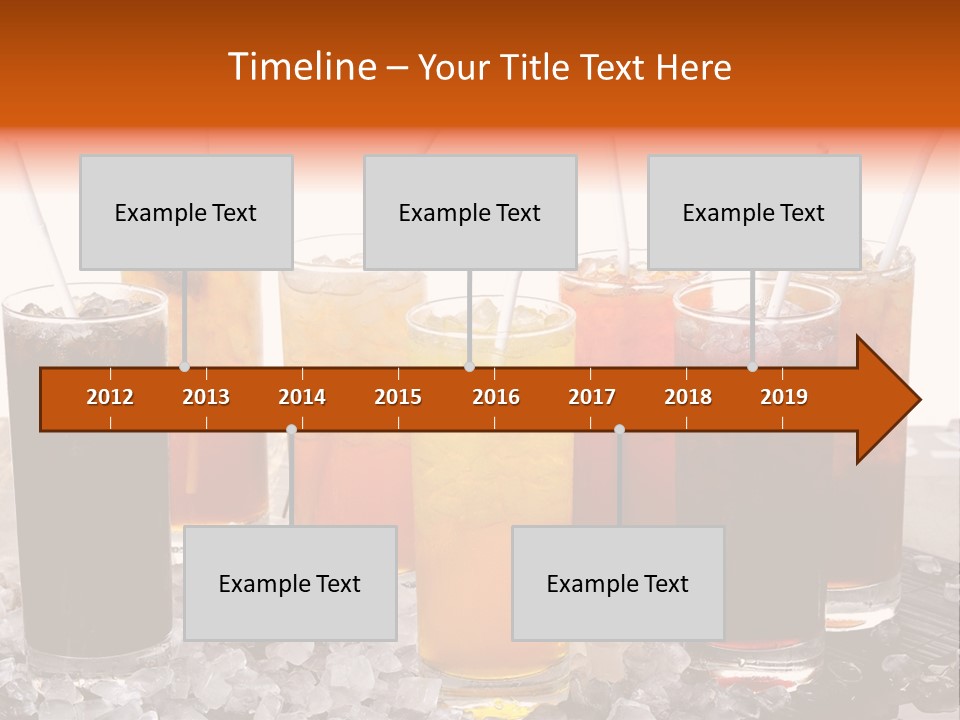 Timeline – Your Title Text Here

Example Text

Example Text

Example Text

2012 2013 2014 2015 2016 2017 2018 2019

Example Text

Example Text